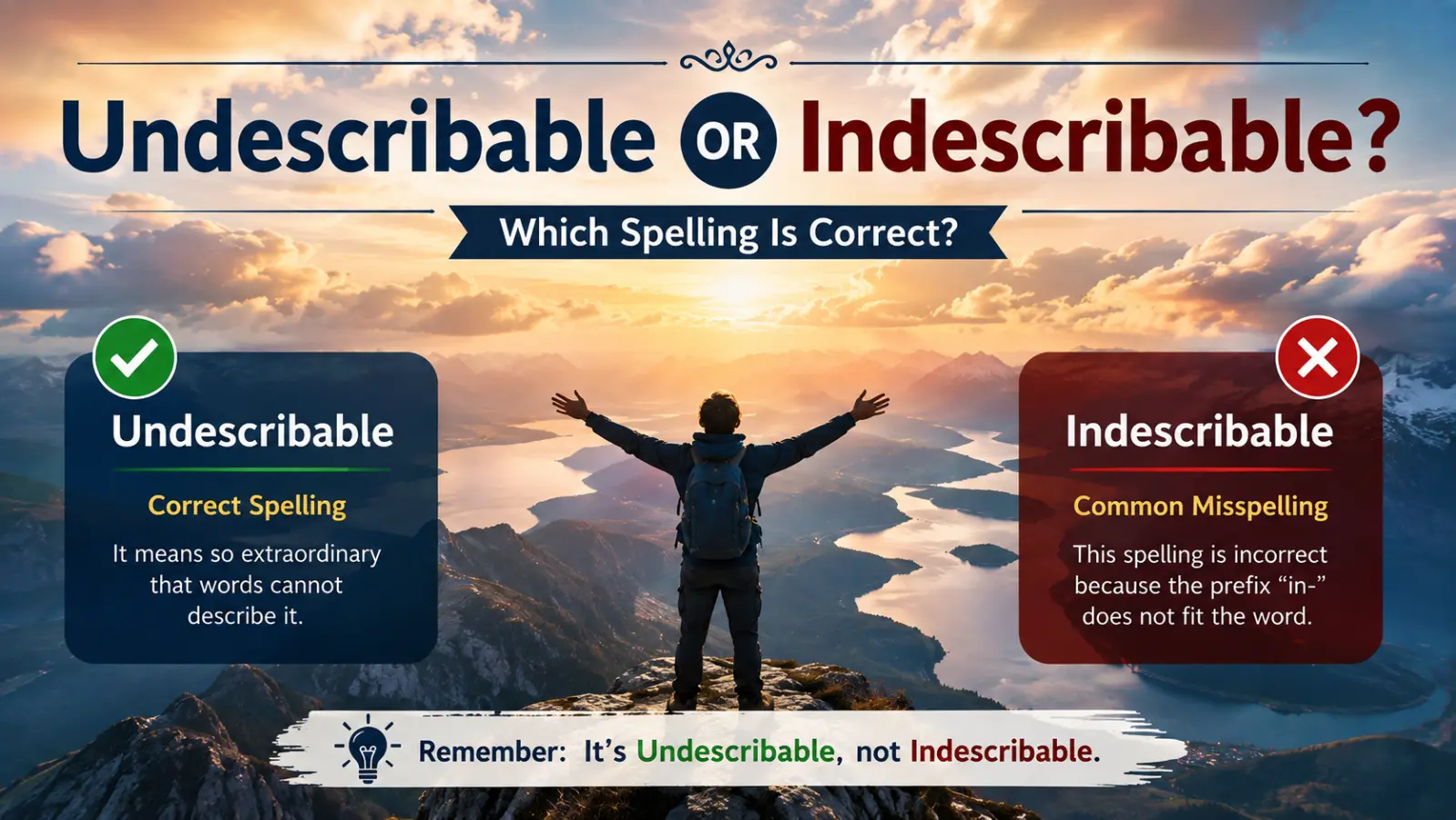 Undescribable OR Indescribable?

Which Spelling Is Correct?

Undescribable

Correct Spelling

It means so extraordinary that words cannot describe it.

Indescribable

Common Misspelling

This spelling is incorrect because the prefix “in-” does not fit the word.

Remember: It’s Undescribable, not Indescribable.